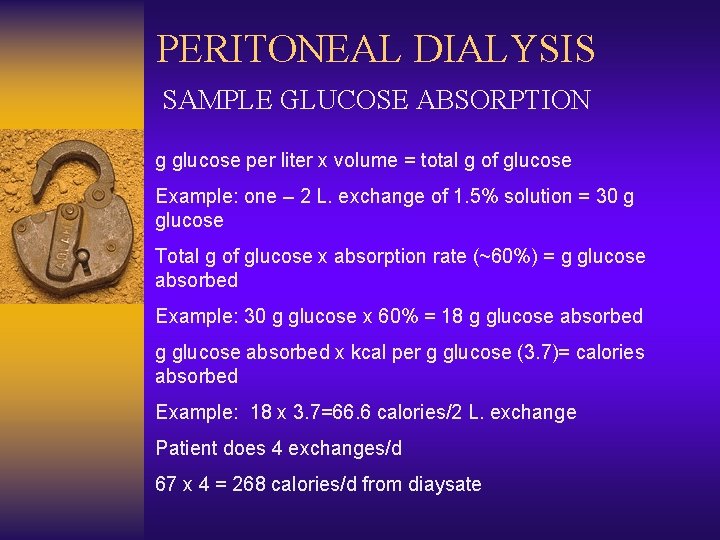 PERITONEAL DIALYSIS

SAMPLE GLUCOSE ABSORPTION

g glucose per liter x volume = total g of glucose

Example: one – 2 L. exchange of 1.5% solution = 30 g glucose

Total g of glucose x absorption rate (~60%) = g glucose absorbed

Example: 30 g glucose x 60% = 18 g glucose absorbed

g glucose absorbed x kcal per g glucose (3.7)= calories absorbed

Example: 18 x 3.7=66.6 calories/2 L. exchange

Patient does 4 exchanges/d

67 x 4 = 268 calories/d from diaysate